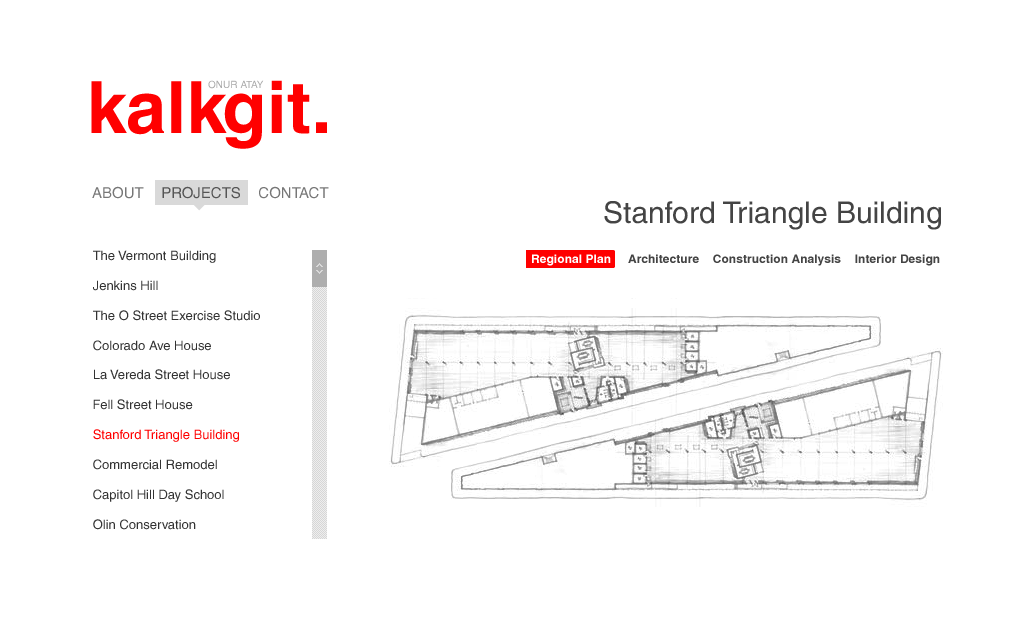 ONUR ATAY
kalkgit.

ABOUT PROJECTS CONTACT

The Vermont Building
Jenkins Hill
The O Street Exercise Studio
Colorado Ave House
La Vereda Street House
Fell Street House
Stanford Triangle Building
Commercial Remodel
Capitol Hill Day School
Olin Conservation

Stanford Triangle Building

Regional Plan Architecture Construction Analysis Interior Design